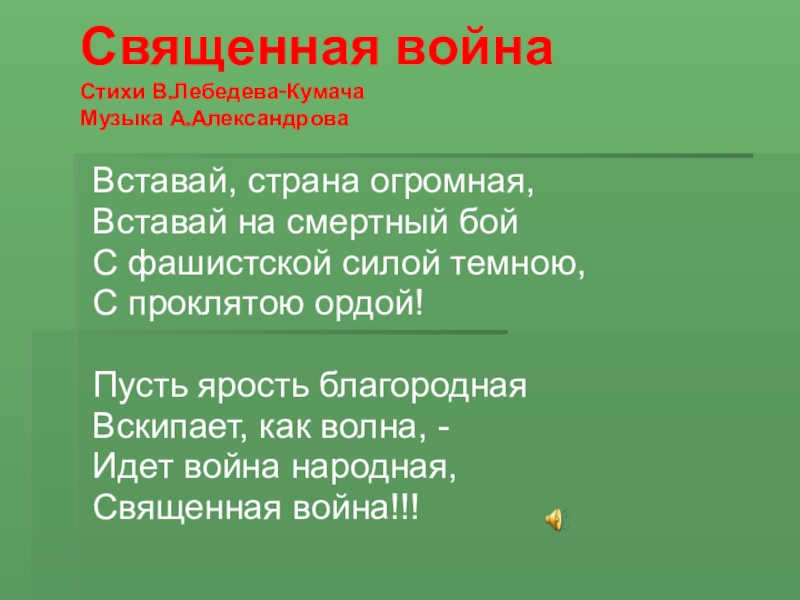 Священная война
Стихи В.Лебедева-Кумача
Музыка А.Александрова

Вставай, страна огромная,
Вставай на смертный бой
С фашистской силой темною,
С проклятою ордой!

Пусть ярость благородная
Вскипает, как волна, -
Идет война народная,
Священная война!!!